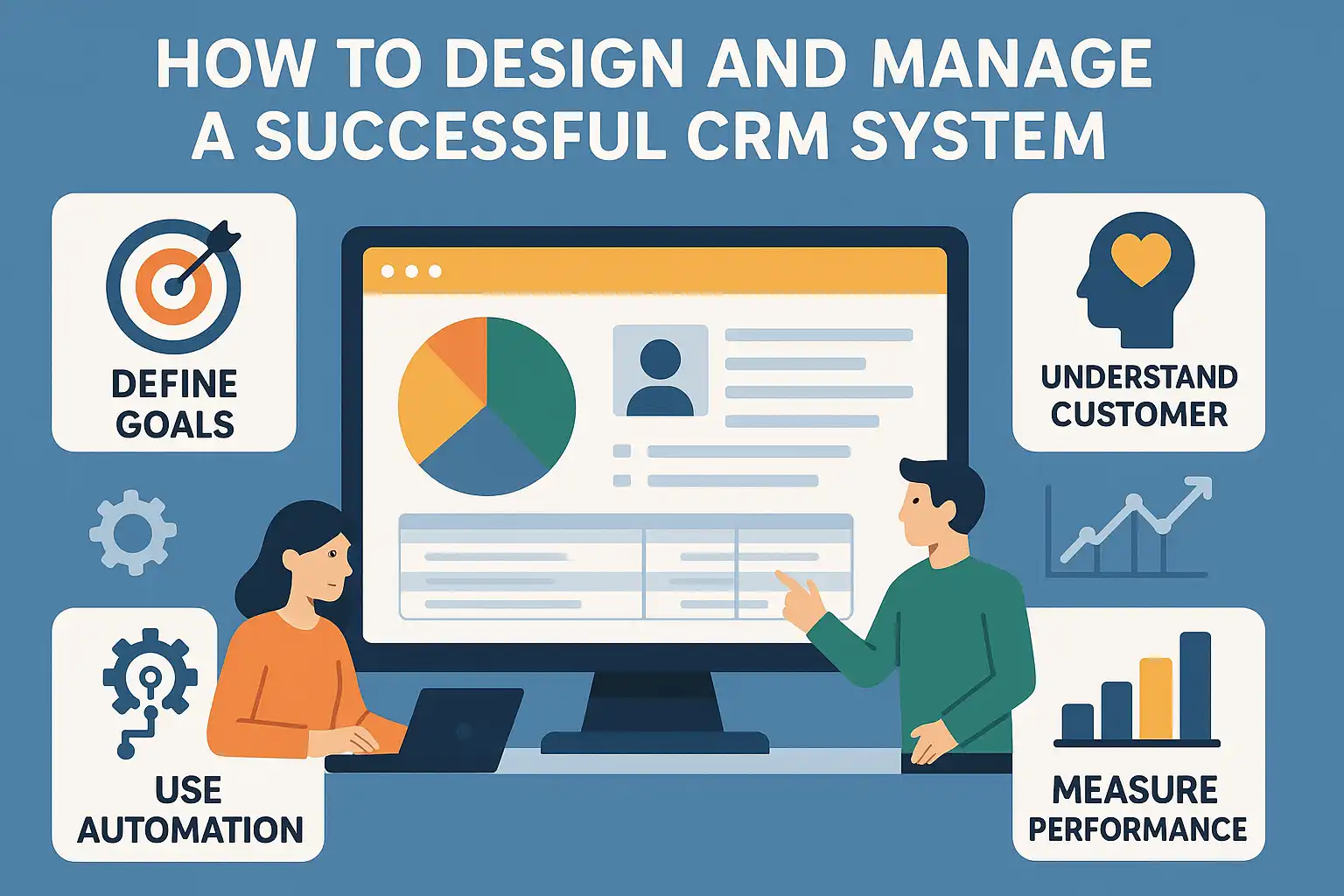 HOW TO DESIGN AND MANAGE A SUCCESSFUL CRM SYSTEM

DEFINE GOALS

UNDERSTAND CUSTOMER

USE AUTOMATION

MEASURE PERFORMANCE